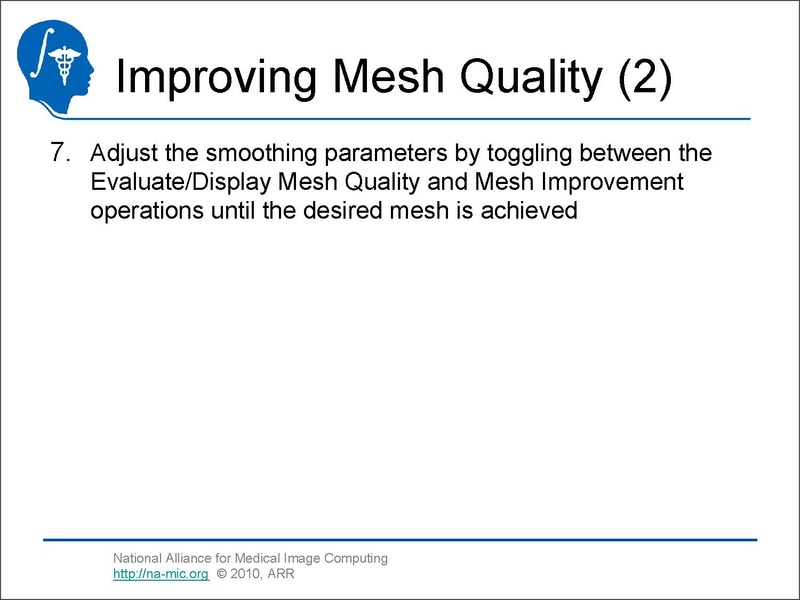 Improving Mesh Quality (2)

7. Adjust the smoothing parameters by toggling between the Evaluate/Display Mesh Quality and Mesh Improvement operations until the desired mesh is achieved

National Alliance for Medical Image Computing
http://na-mic.org © 2010, ARR